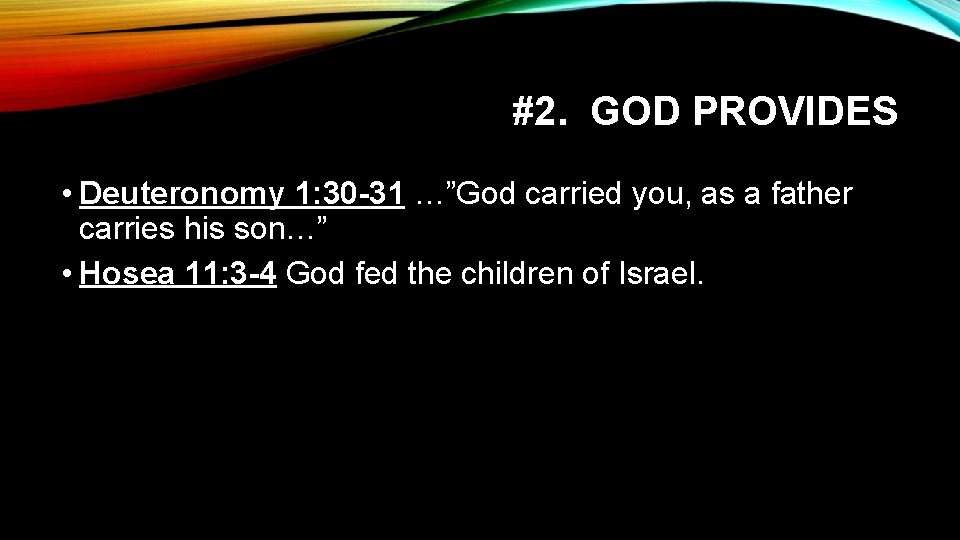 #2. GOD PROVIDES

• Deuteronomy 1:30-31 …”God carried you, as a father carries his son…”

• Hosea 11:3-4 God fed the children of Israel.